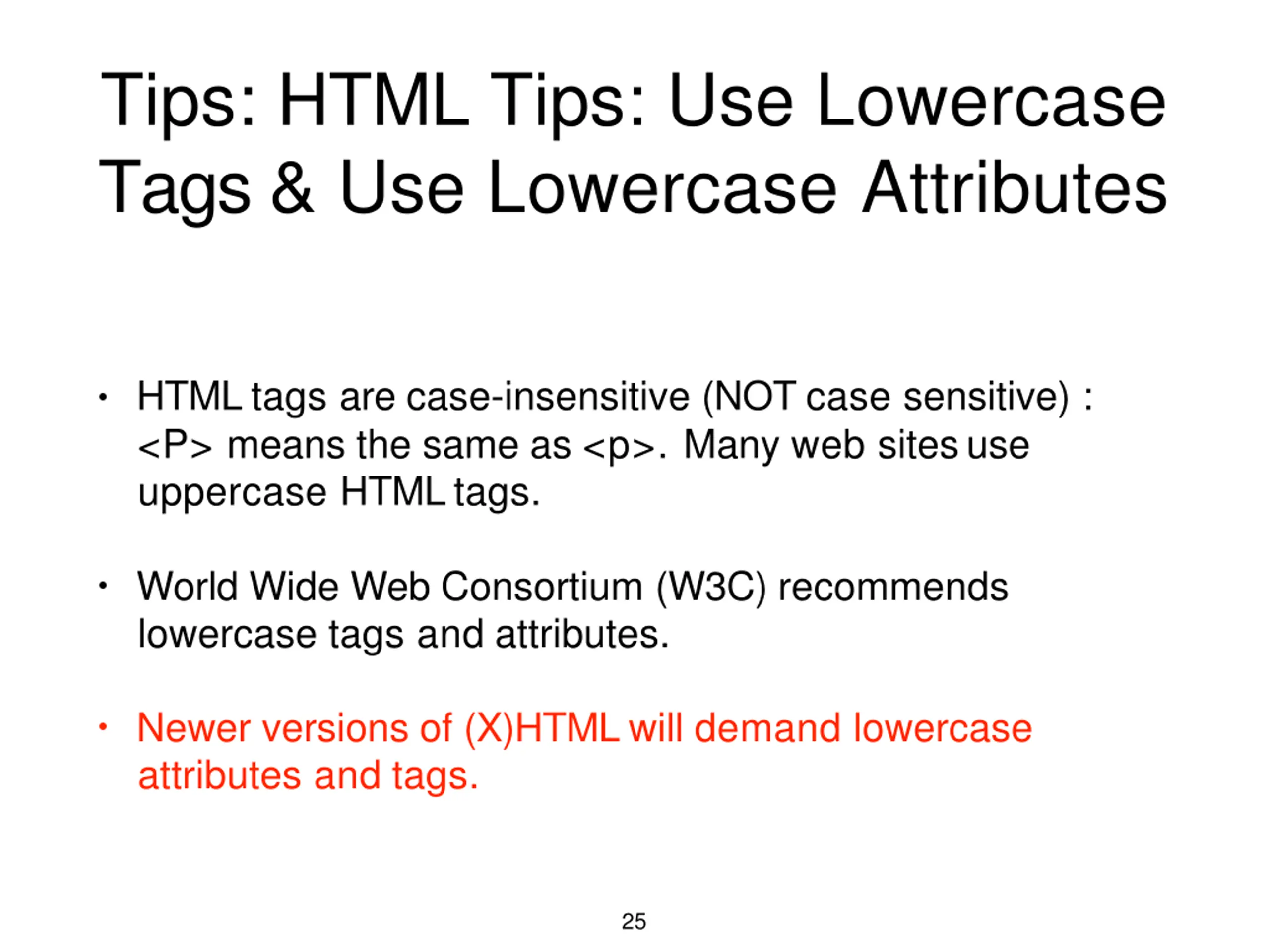 Tips: HTML Tips: Use Lowercase Tags & Use Lowercase Attributes

• HTML tags are case-insensitive (NOT case sensitive) : <P> means the same as <p>. Many web sites use uppercase HTML tags.

• World Wide Web Consortium (W3C) recommends lowercase tags and attributes.

• Newer versions of (X)HTML will demand lowercase attributes and tags.

25